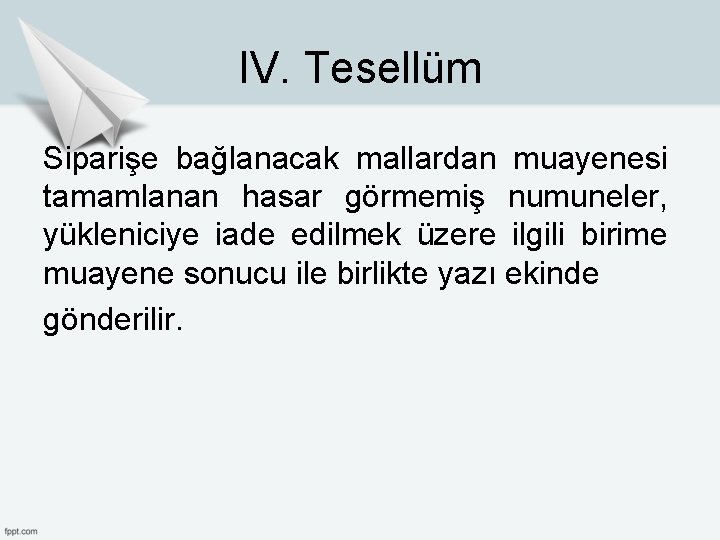 IV. Tesellüm

Siparişe bağlanacak mallardan muayenesi tamamlanan hasar görmemiş numuneler, yükleniciye iade edilmek üzere ilgili birime muayene sonucu ile birlikte yazı ekinde

gönderilir.

fppt.com